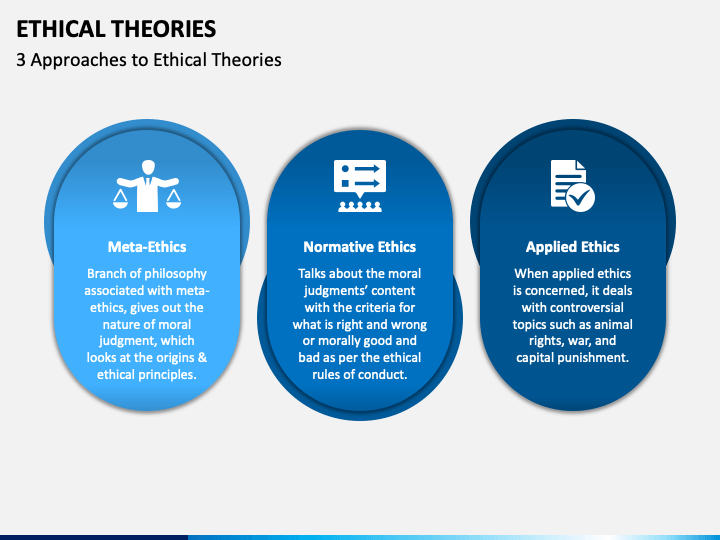 ETHICAL THEORIES

3 Approaches to Ethical Theories

Meta-Ethics

Branch of philosophy associated with meta-ethics, gives out the nature of moral judgment, which looks at the origins & ethical principles.

Normative Ethics

Talks about the moral judgments' content with the criteria for what is right and wrong or morally good and bad as per the ethical rules of conduct.

Applied Ethics

When applied ethics is concerned, it deals with controversial topics such as animal rights, war, and capital punishment.